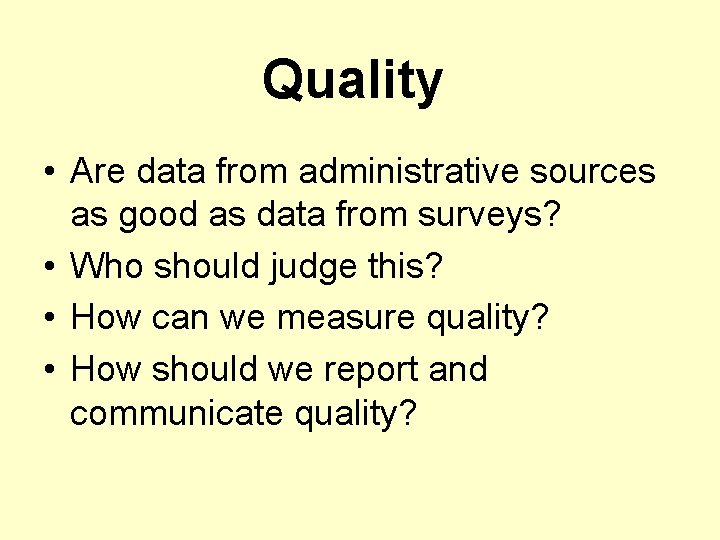 Quality

• Are data from administrative sources as good as data from surveys?
• Who should judge this?
• How can we measure quality?
• How should we report and communicate quality?